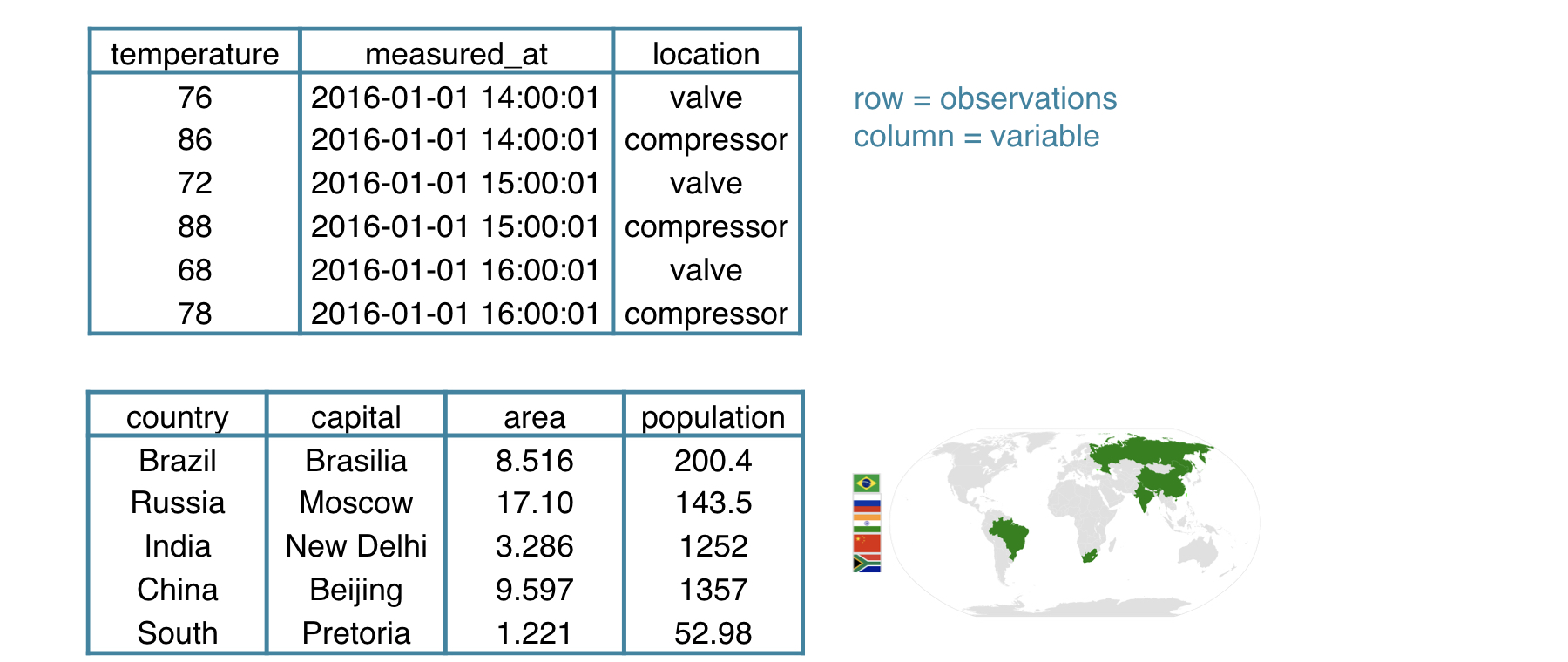 | temperature | measured_at | location |
|---|---|---|
| 76 | 2016-01-01 14:00:01 | valve |
| 86 | 2016-01-01 14:00:01 | compressor |
| 72 | 2016-01-01 15:00:01 | valve |
| 88 | 2016-01-01 15:00:01 | compressor |
| 68 | 2016-01-01 16:00:01 | valve |
| 78 | 2016-01-01 16:00:01 | compressor |

row = observations
column = variable

| country | capital | area | population |
|---|---|---|---|
| Brazil | Brasilia | 8.516 | 200.4 |
| Russia | Moscow | 17.10 | 143.5 |
| India | New Delhi | 3.286 | 1252 |
| China | Beijing | 9.597 | 1357 |
| South | Pretoria | 1.221 | 52.98 |